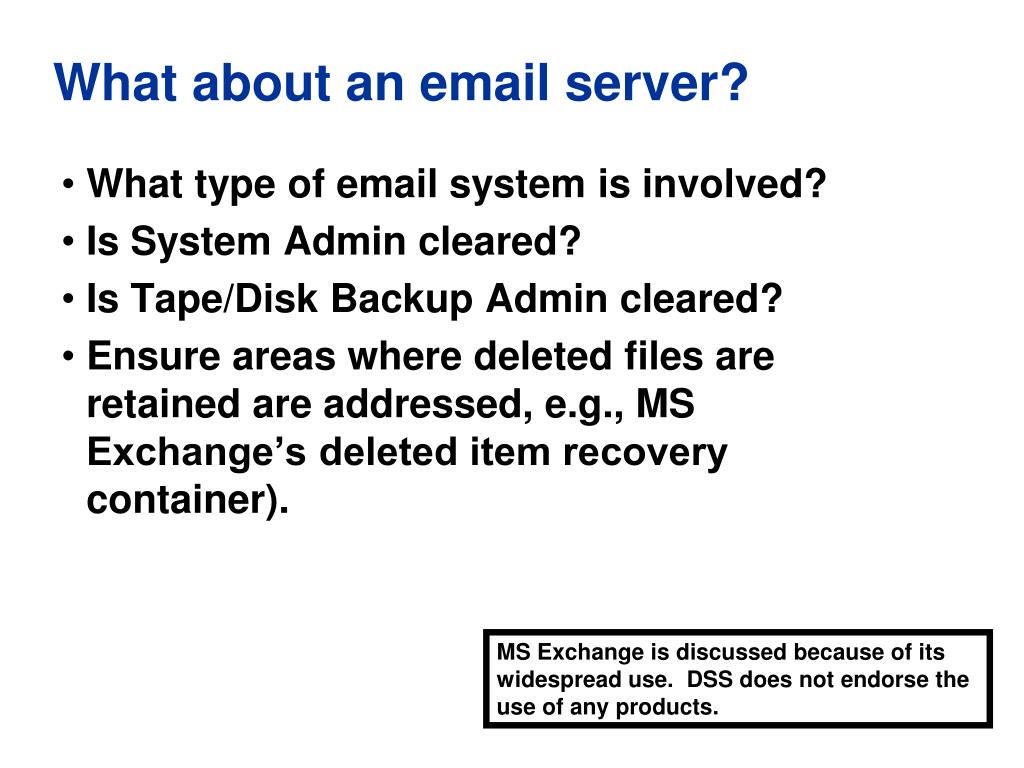 What about an email server?

• What type of email system is involved?
• Is System Admin cleared?
• Is Tape/Disk Backup Admin cleared?
• Ensure areas where deleted files are retained are addressed, e.g., MS Exchange's deleted item recovery container).

MS Exchange is discussed because of its widespread use.  DSS does not endorse the use of any products.